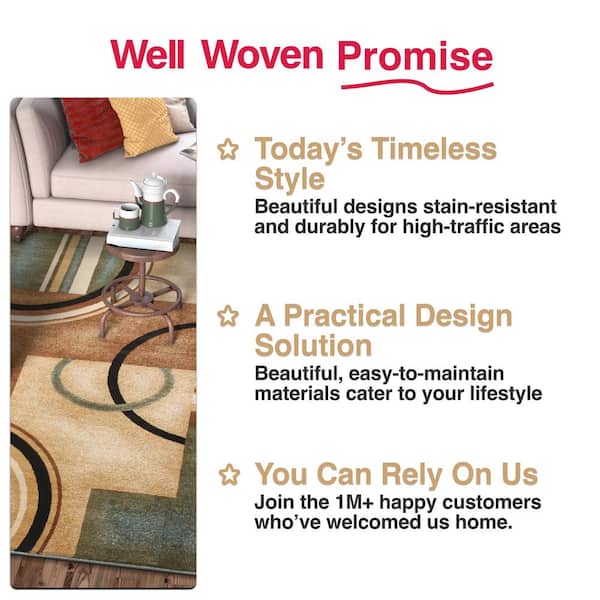 Well Woven Promise

Today's Timeless Style
Beautiful designs stain-resistant and durably for high-traffic areas

A Practical Design Solution
Beautiful, easy-to-maintain materials cater to your lifestyle

You Can Rely On Us
Join the 1M+ happy customers who've welcomed us home.